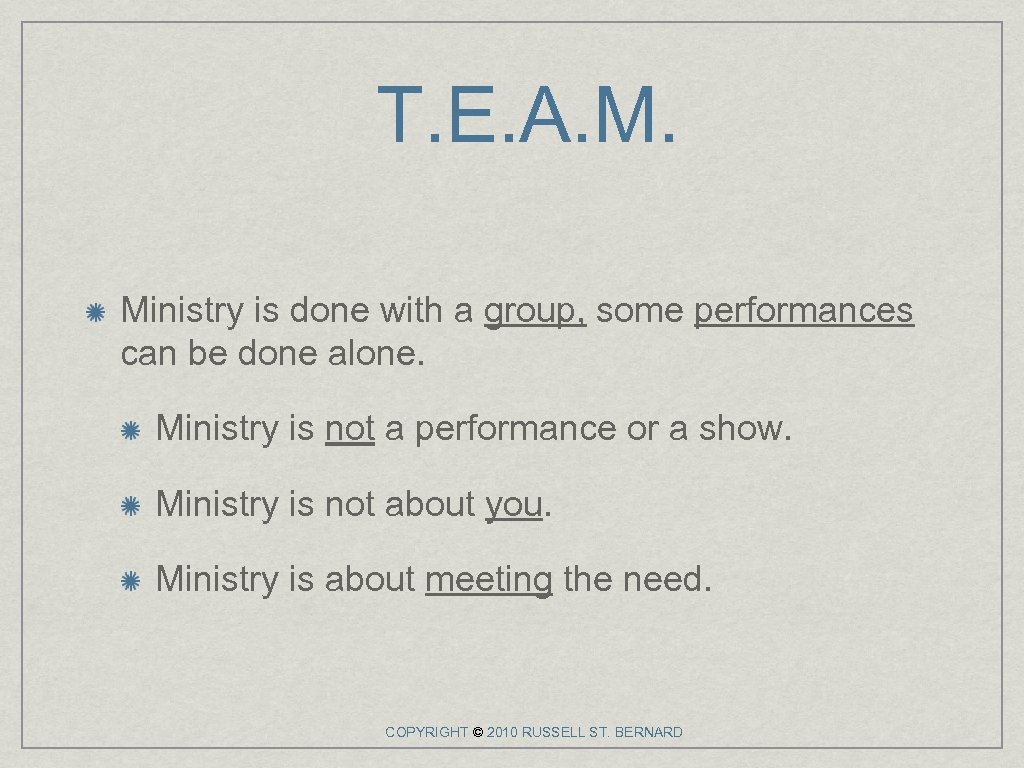 T.E.A.M.

Ministry is done with a group, some performances can be done alone.

Ministry is not a performance or a show.

Ministry is not about you.

Ministry is about meeting the need.

COPYRIGHT © 2010 RUSSELL ST. BERNARD